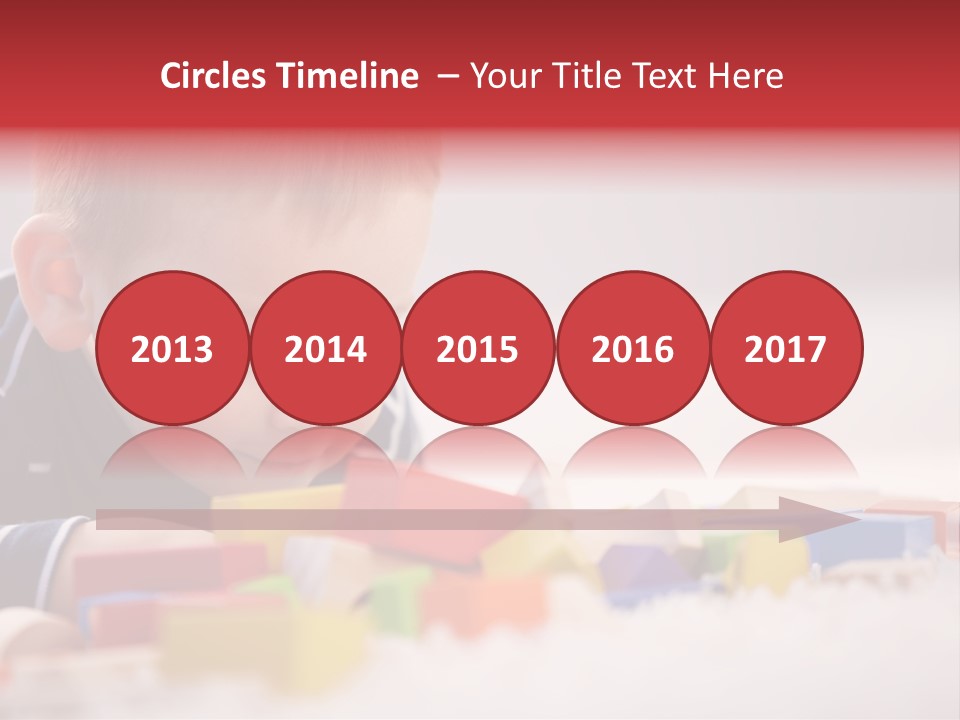 Circles Timeline – Your Title Text Here

2013

2014

2015

2016

2017